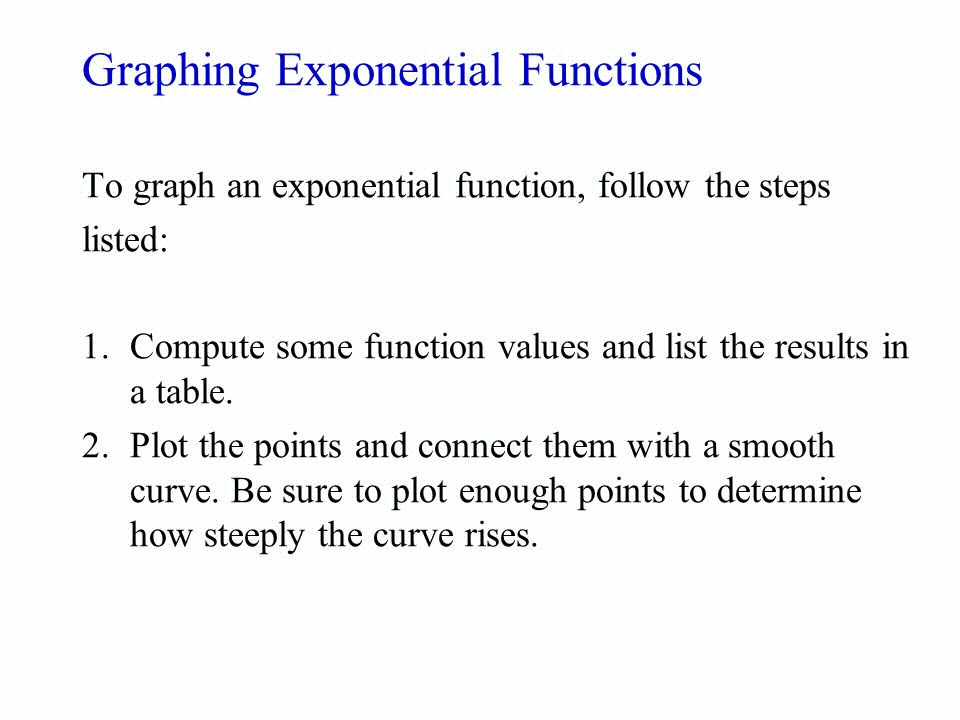 Graphing Exponential Functions

To graph an exponential function, follow the steps listed:

1. Compute some function values and list the results in a table.
2. Plot the points and connect them with a smooth curve. Be sure to plot enough points to determine how steeply the curve rises.